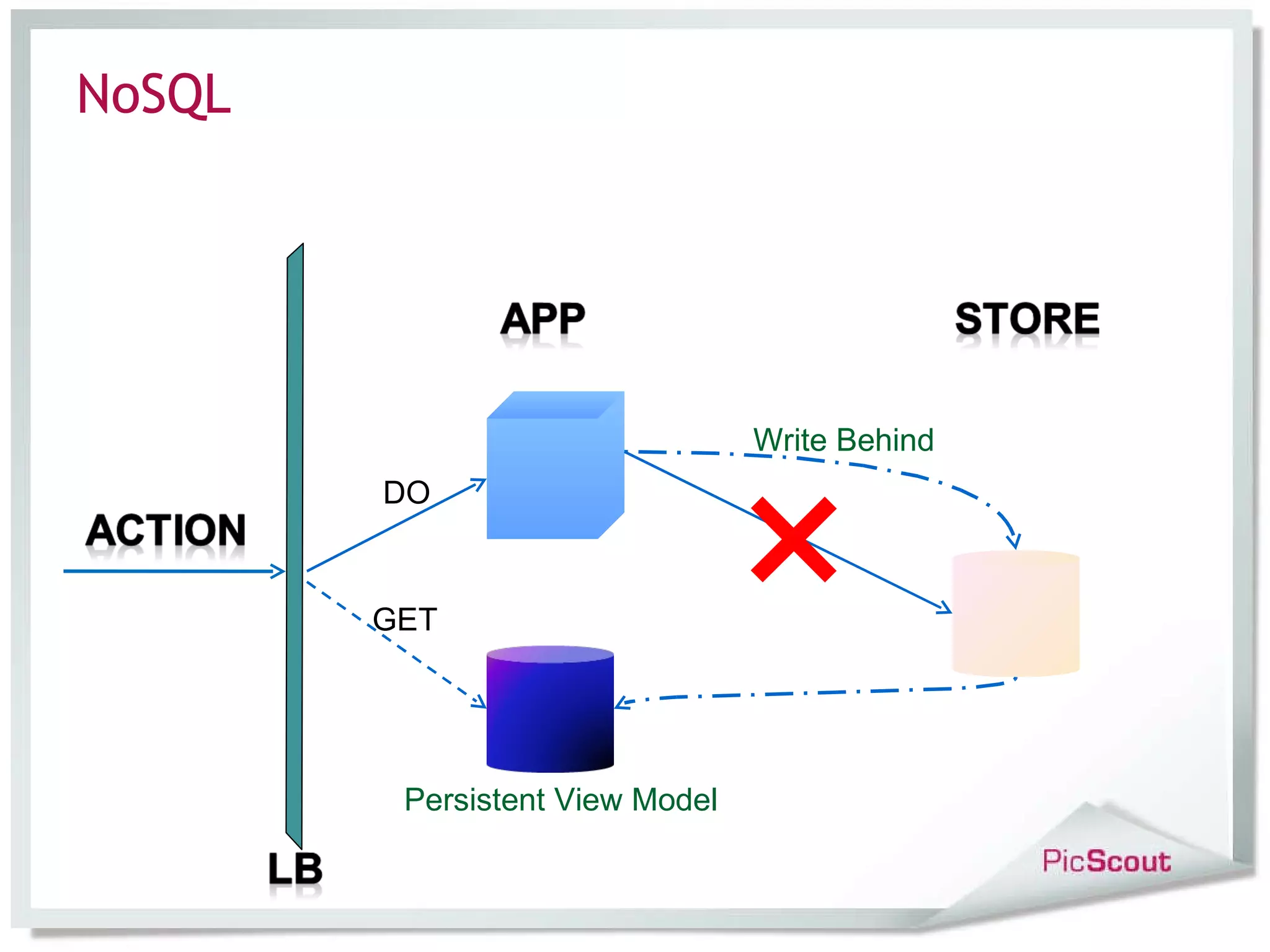 NoSQL

APP

STORE

Write Behind

DO

ACTION

GET

Persistent View Model

LB

PicScout